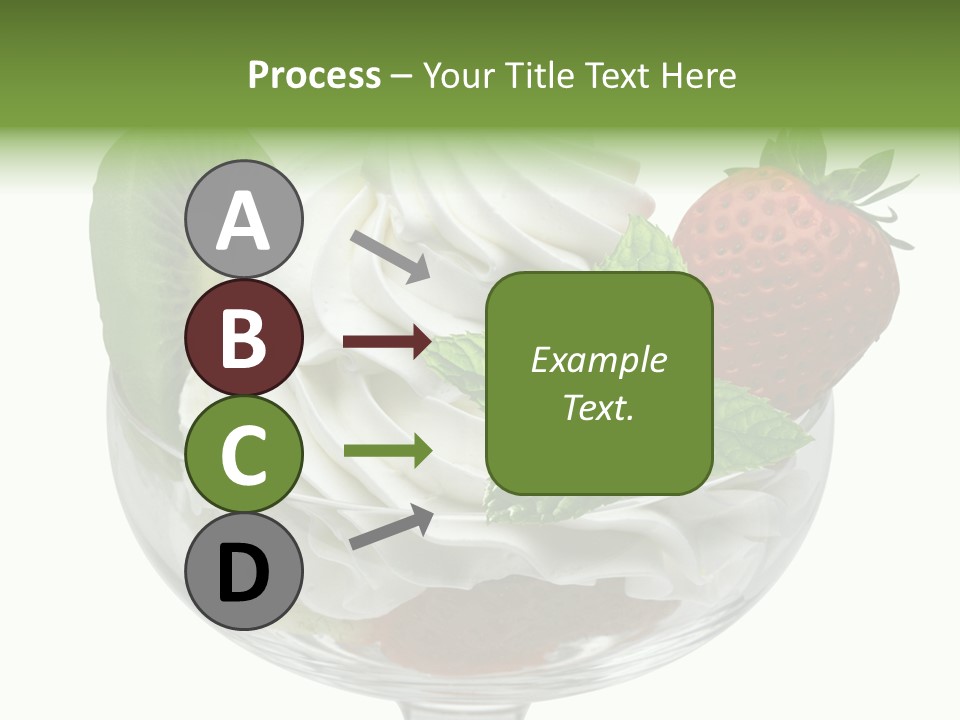 Process – Your Title Text Here

A

B

C

D

Example Text.